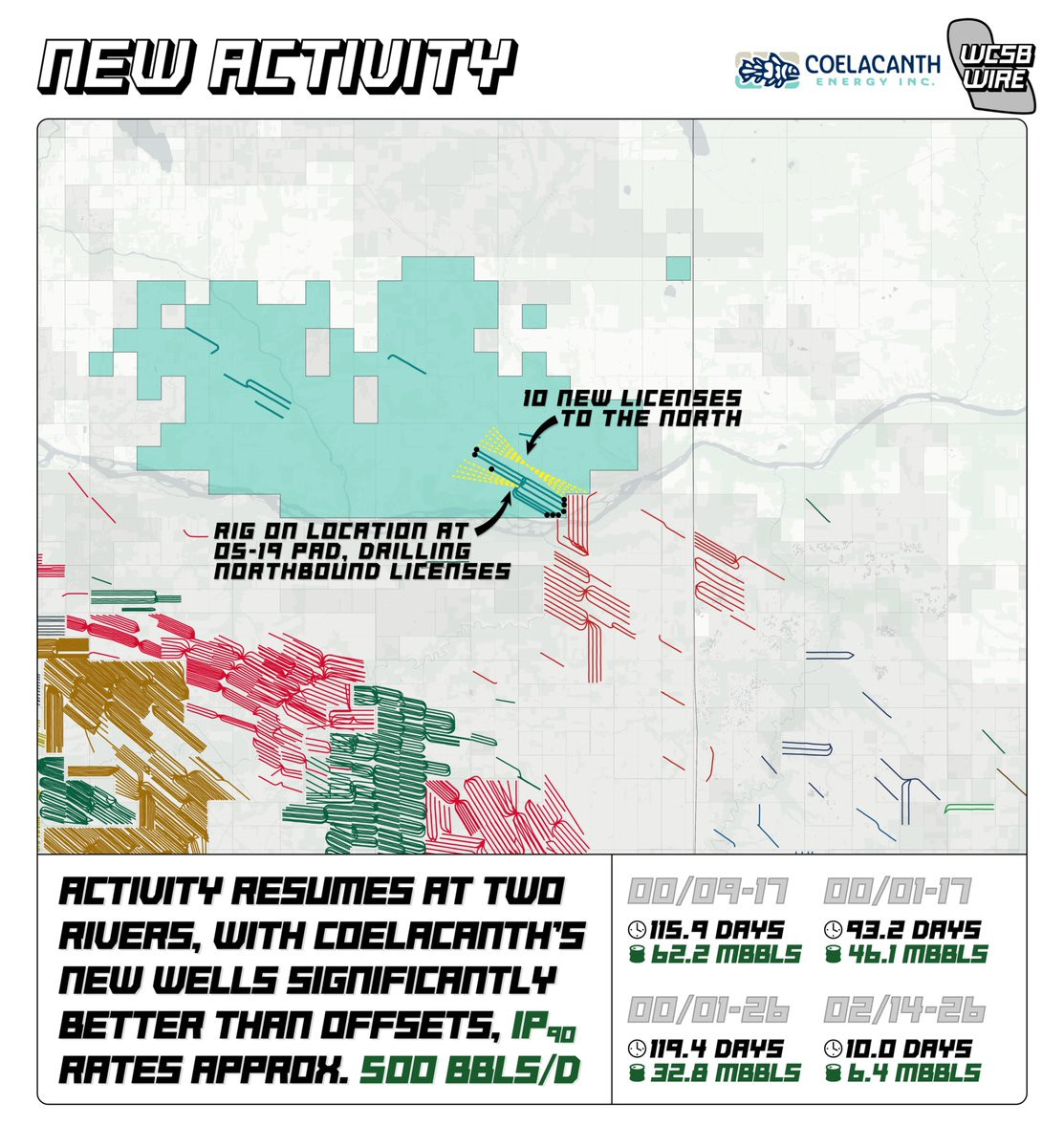 NEW ACTIVITY

COELACANTH ENERGY INC.

WCSB WIRE

10 NEW LICENSES TO THE NORTH

RIG ON LOCATION AT 05-19 PAD, DRILLING NORTHBOUND LICENSES

ACTIVITY RESUMES AT TWO RIVERS, WITH COELACANTH'S NEW WELLS SIGNIFICANTLY BETTER THAN OFFSETS, $IP_{90}$ RATES APPROX. 500 BBLS/D

00/09-17
115.9 DAYS
62.2 MBBLS

00/01-17
93.2 DAYS
46.1 MBBLS

00/01-26
119.4 DAYS
32.8 MBBLS

02/14-26
10.0 DAYS
6.4 MBBLS